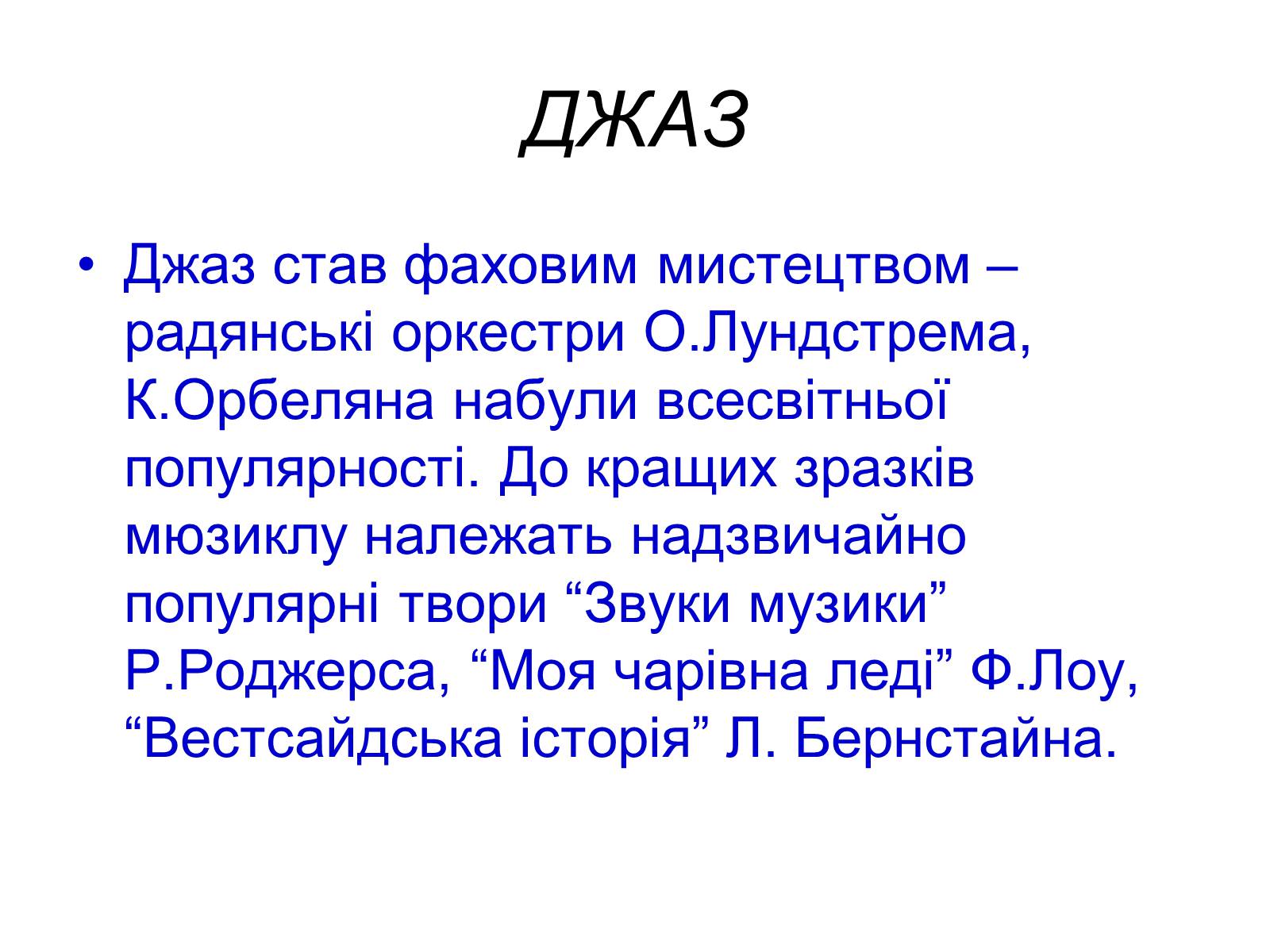 ДЖАЗ

• Джаз став фаховим мистецтвом – радянські оркестри О.Лундстрема, К.Орбеляна набули всесвітньої популярності. До кращих зразків мюзиклу належать надзвичайно популярні твори “Звуки музики” Р.Роджерса, “Моя чарівна леді” Ф.Лоу, “Вестсайдська історія” Л. Бернстайна.